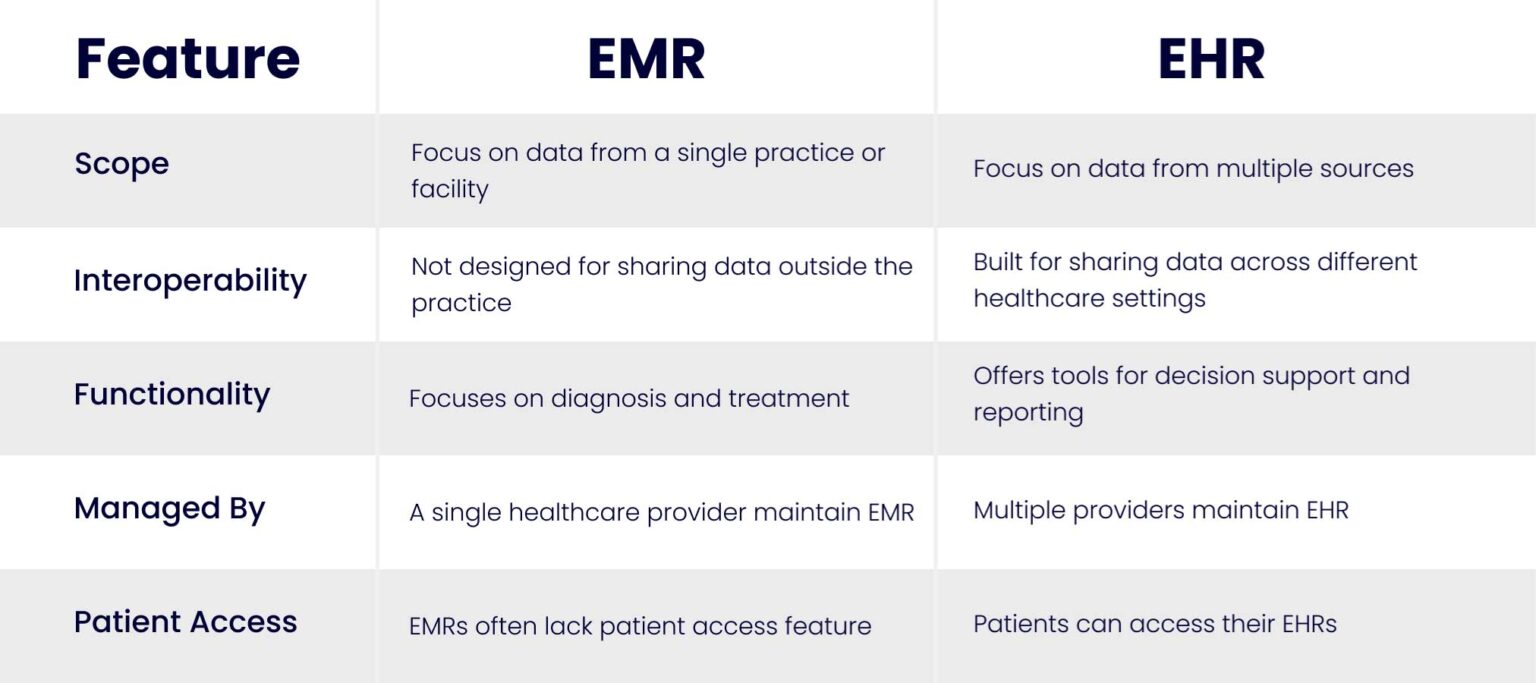 | Feature | EMR | EHR |
|---|---|---|
| Scope | Focus on data from a single practice or facility | Focus on data from multiple sources |
| Interoperability | Not designed for sharing data outside the practice | Built for sharing data across different healthcare settings |
| Functionality | Focuses on diagnosis and treatment | Offers tools for decision support and reporting |
| Managed By | A single healthcare provider maintain EMR | Multiple providers maintain EHR |
| Patient Access | EMRs often lack patient access feature | Patients can access their EHRs |